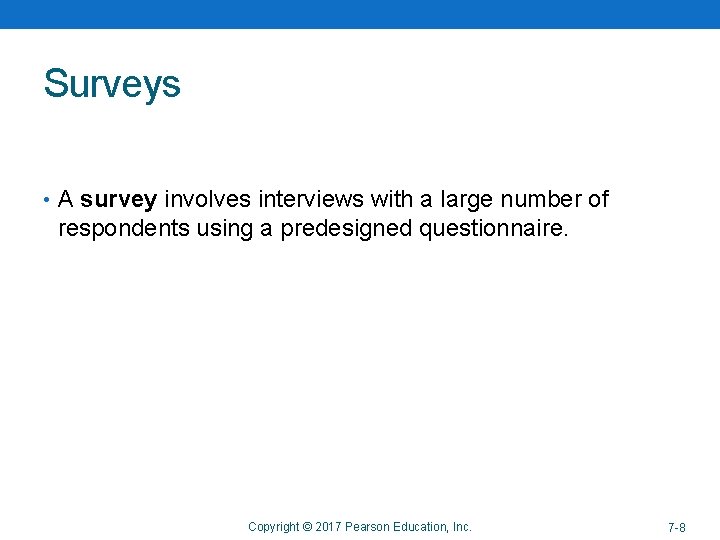 Surveys

• A survey involves interviews with a large number of respondents using a predesigned questionnaire.

Copyright © 2017 Pearson Education, Inc.

7-8